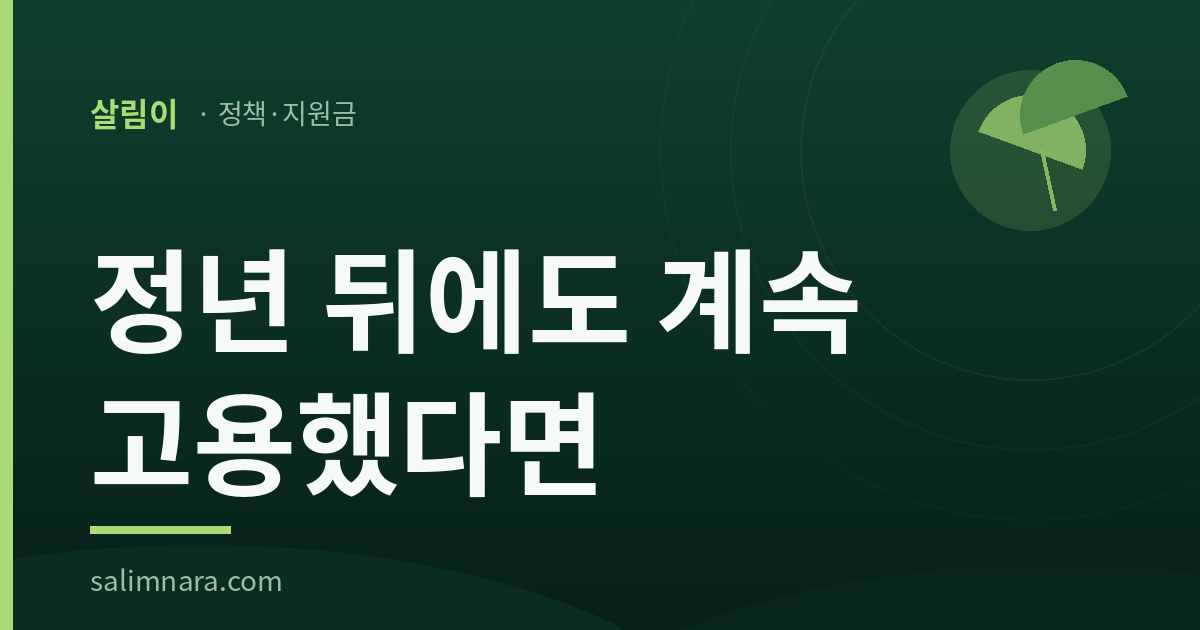 살림이 · 정책·지원금

정년 뒤에도 계속 고용했다면

salimnara.com